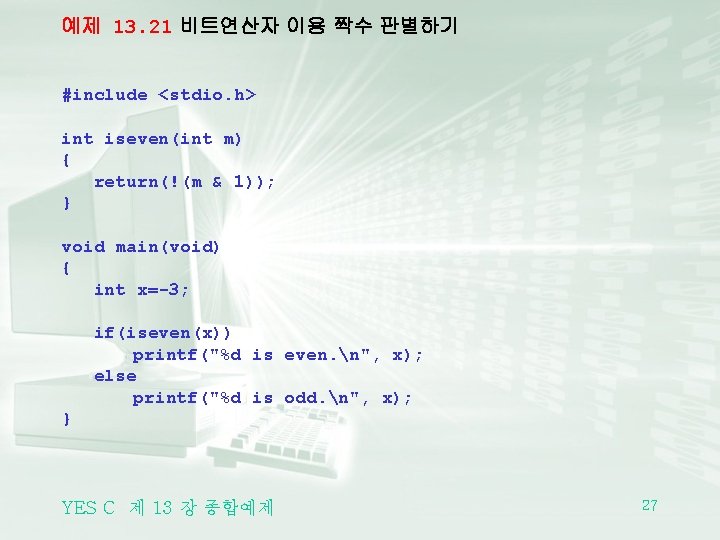 예제 13.21 비트연산자 이용 짝수 판별하기

#include <stdio.h>

int iseven(int m)
{
    return(!(m & 1));
}

void main(void)
{
    int x=-3;

    if(iseven(x))
        printf("%d is even.\n", x);
    else
        printf("%d is odd.\n", x);
}

YES C 제 13 장 종합예제

27